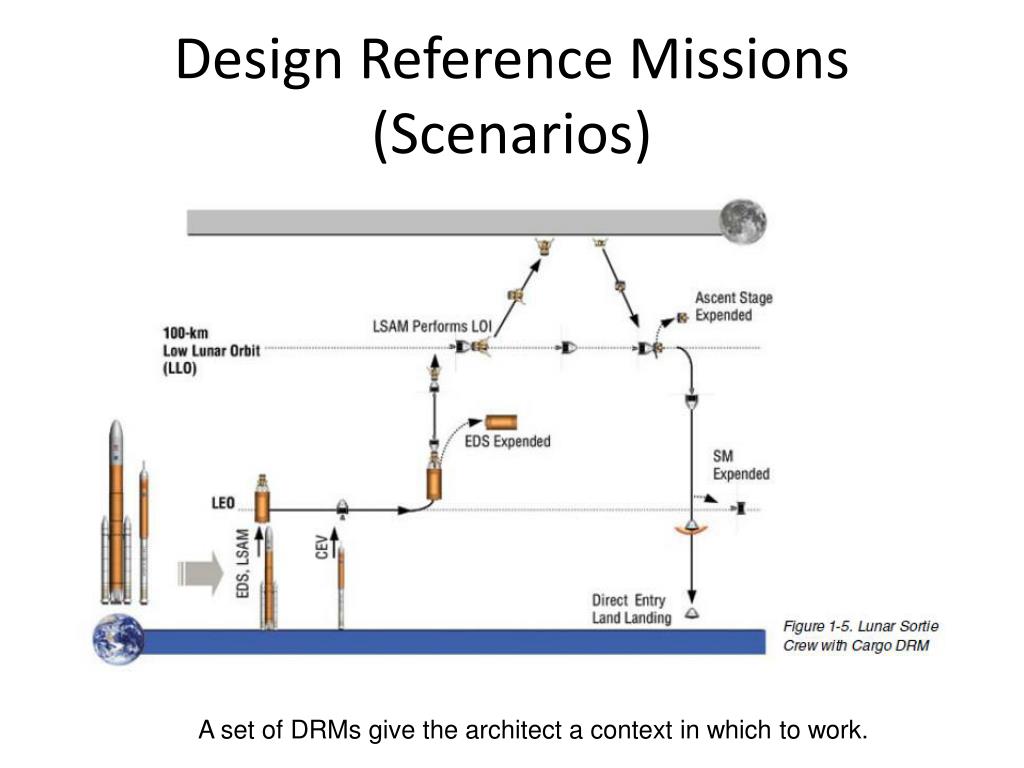 Design Reference Missions (Scenarios)

100-km
Low Lunar Orbit
(LLO)

LSAM Performs LOI

Ascent Stage
Expended

EDS Expended

SM
Expended

LEO

EDS, LSAM

CEV

Direct Entry
Land Landing

Figure 1-5. Lunar Sortie Crew with Cargo DRM

A set of DRMs give the architect a context in which to work.